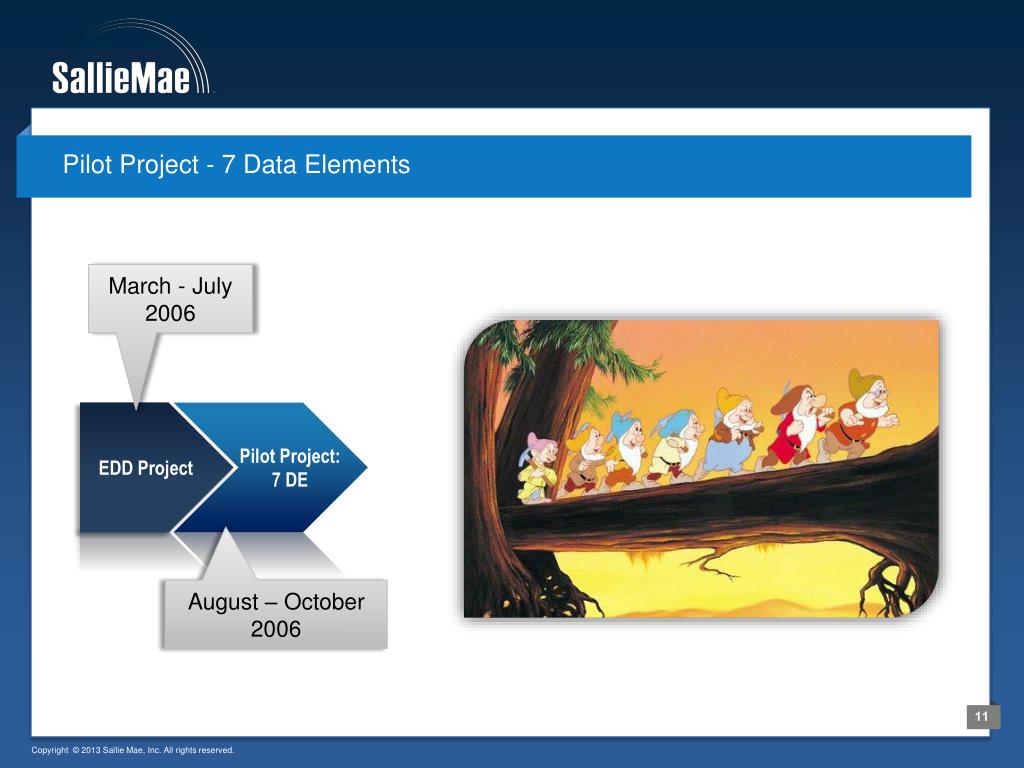 SallieMae

Pilot Project - 7 Data Elements

March - July 2006

EDD Project

Pilot Project: 7 DE

August – October 2006

11

Copyright © 2013 Sallie Mae, Inc. All rights reserved.